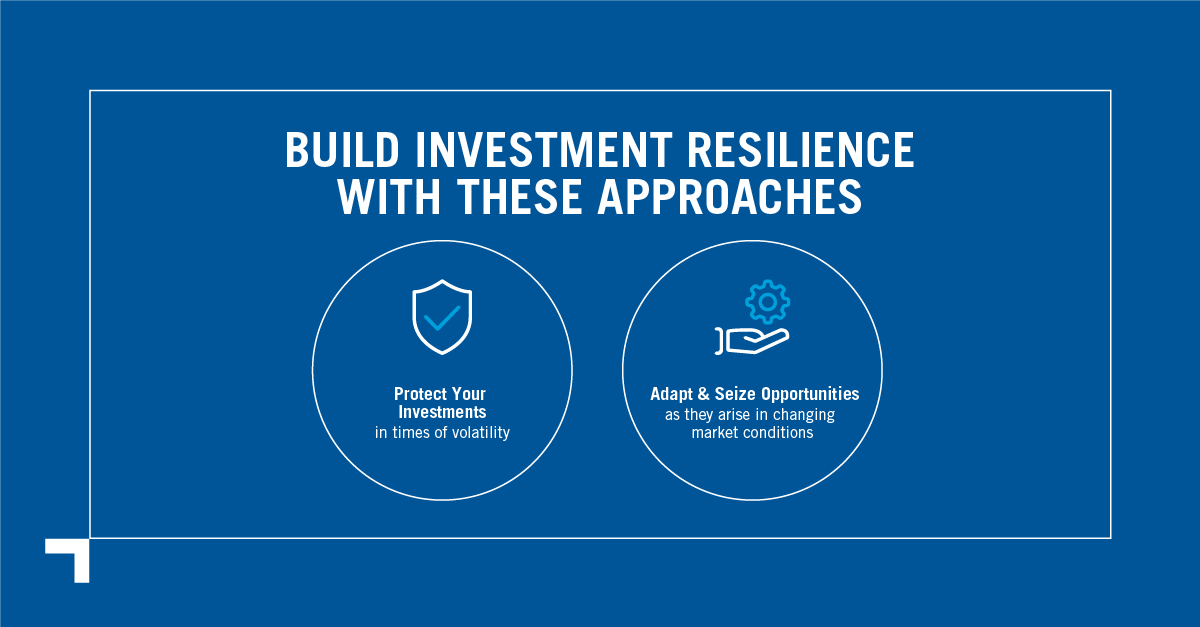 BUILD INVESTMENT RESILIENCE WITH THESE APPROACHES

Protect Your Investments
in times of volatility

Adapt & Seize Opportunities
as they arise in changing market conditions